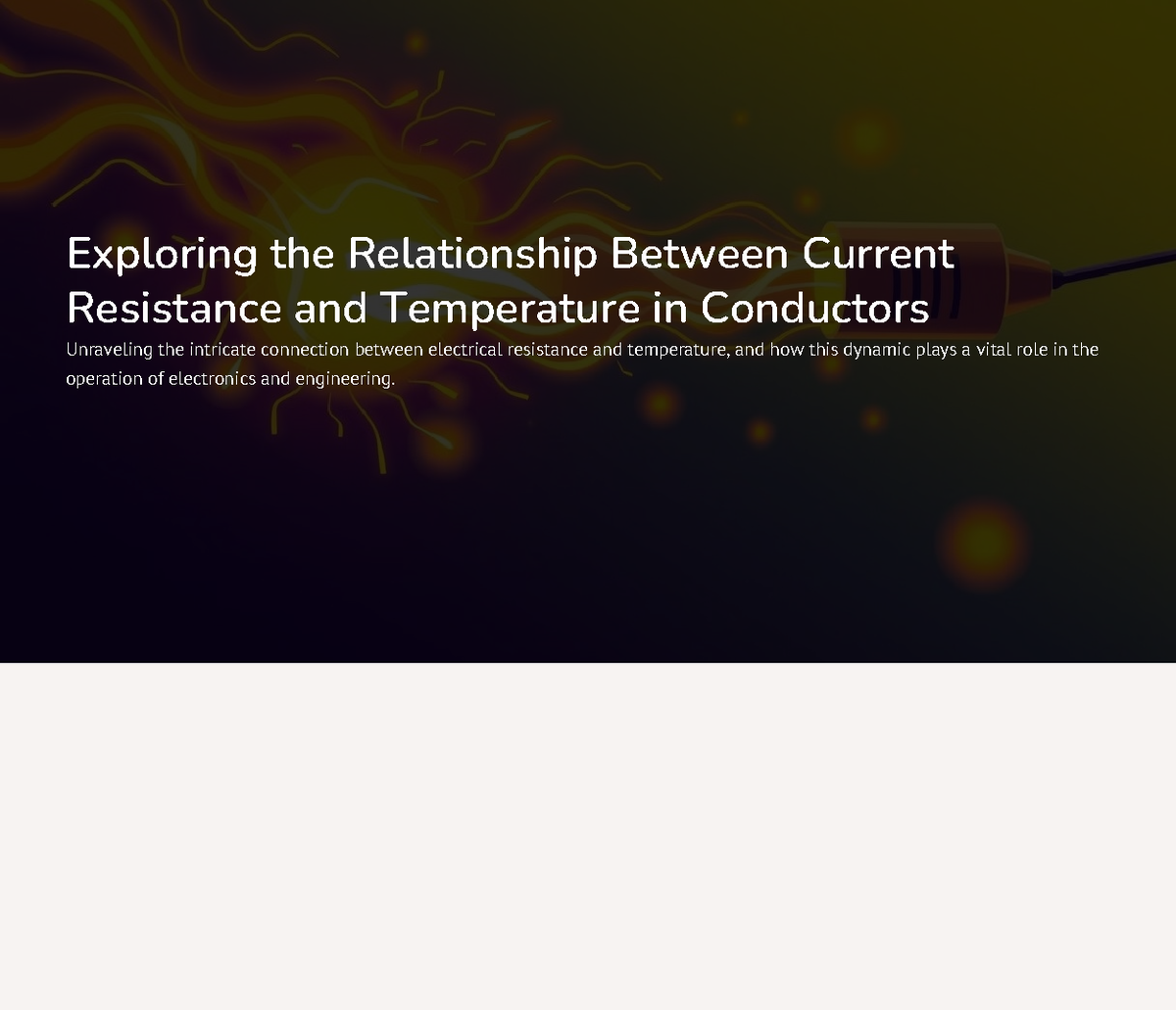 Exploring the Relationship Between Current Resistance and Temperature in Conductors

Unraveling the intricate connection between electrical resistance and temperature, and how this dynamic plays a vital role in the operation of electronics and engineering.